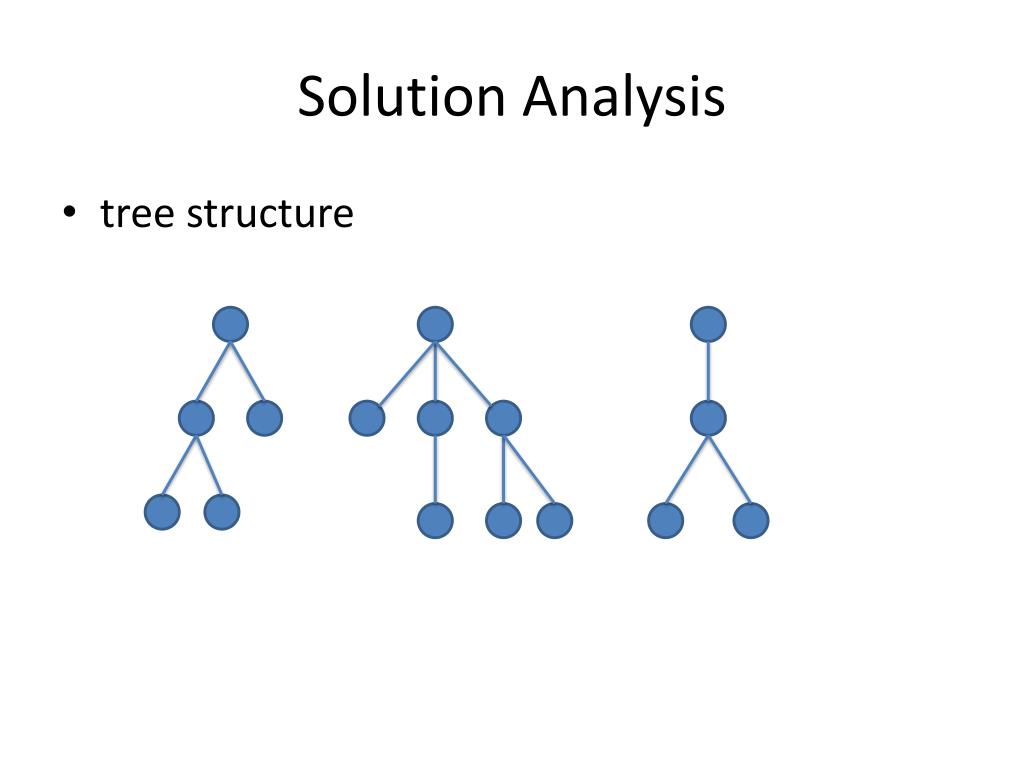 Solution Analysis

• tree structure